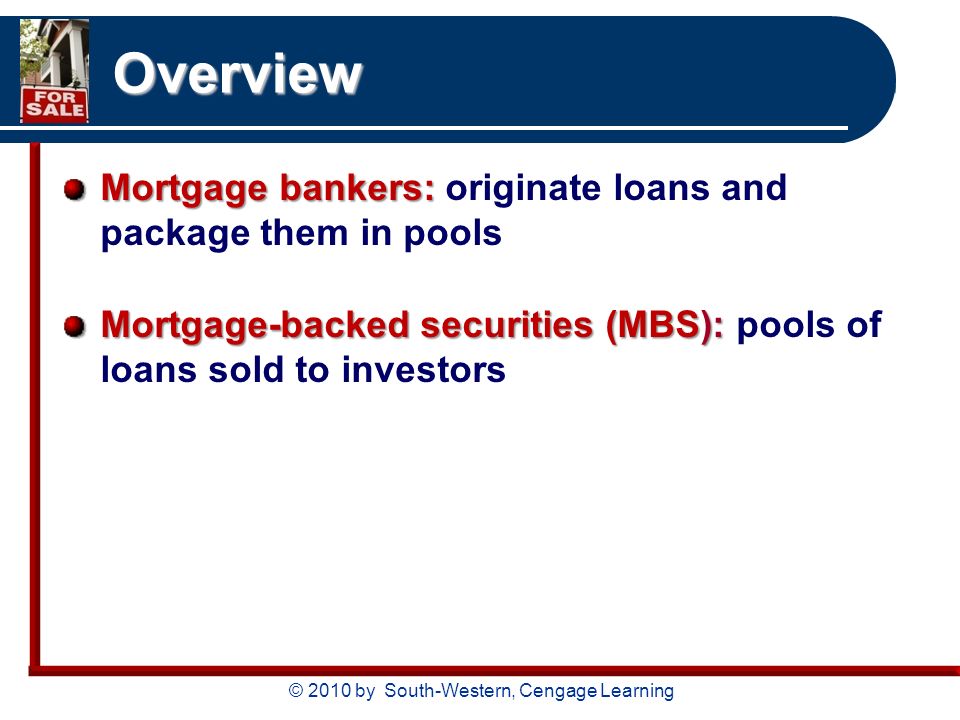 FOR SALE

Overview

Mortgage bankers: originate loans and package them in pools

Mortgage-backed securities (MBS): pools of loans sold to investors

© 2010 by South-Western, Cengage Learning